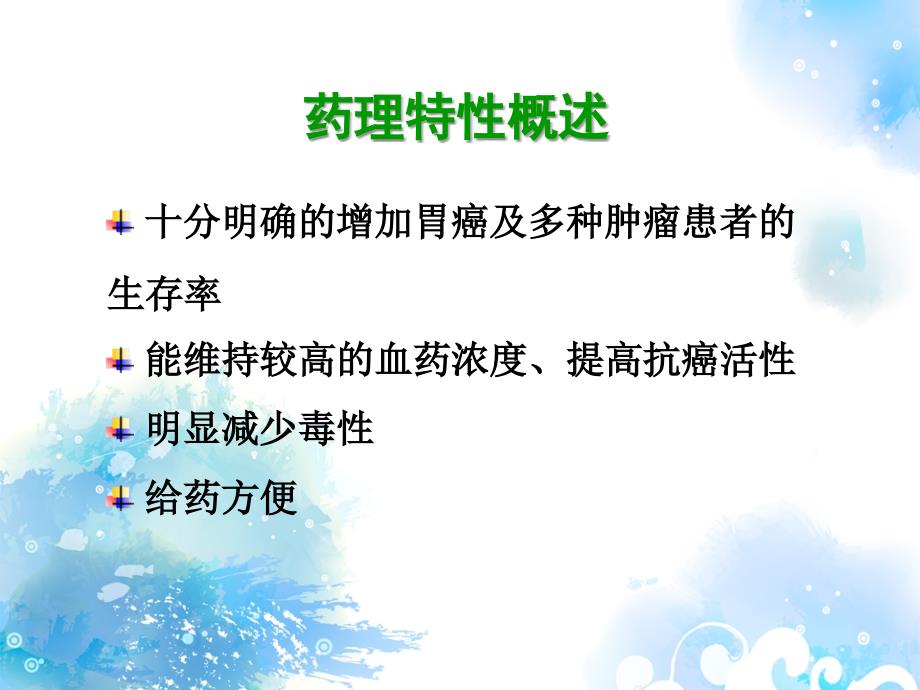 药理特性概述

十分明确的增加胃癌及多种肿瘤患者的生存率

能维持较高的血药浓度、提高抗癌活性

明显减少毒性

给药方便